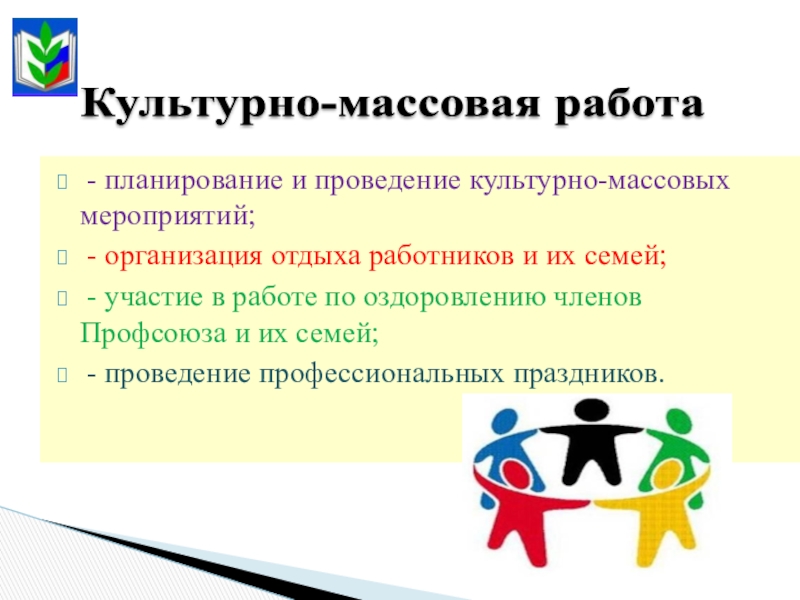 Культурно-массовая работа

- планирование и проведение культурно-массовых мероприятий;

- организация отдыха работников и их семей;

- участие в работе по оздоровлению членов Профсоюза и их семей;

- проведение профессиональных праздников.